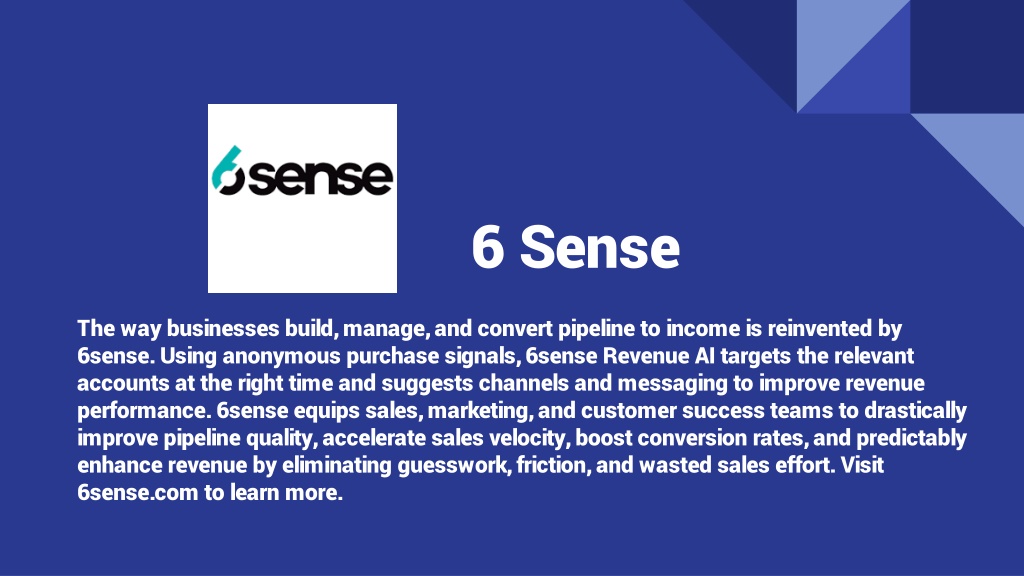 6sense

6 Sense

The way businesses build, manage, and convert pipeline to income is reinvented by 6sense. Using anonymous purchase signals, 6sense Revenue AI targets the relevant accounts at the right time and suggests channels and messaging to improve revenue performance. 6sense equips sales, marketing, and customer success teams to drastically improve pipeline quality, accelerate sales velocity, boost conversion rates, and predictably enhance revenue by eliminating guesswork, friction, and wasted sales effort. Visit 6sense.com to learn more.